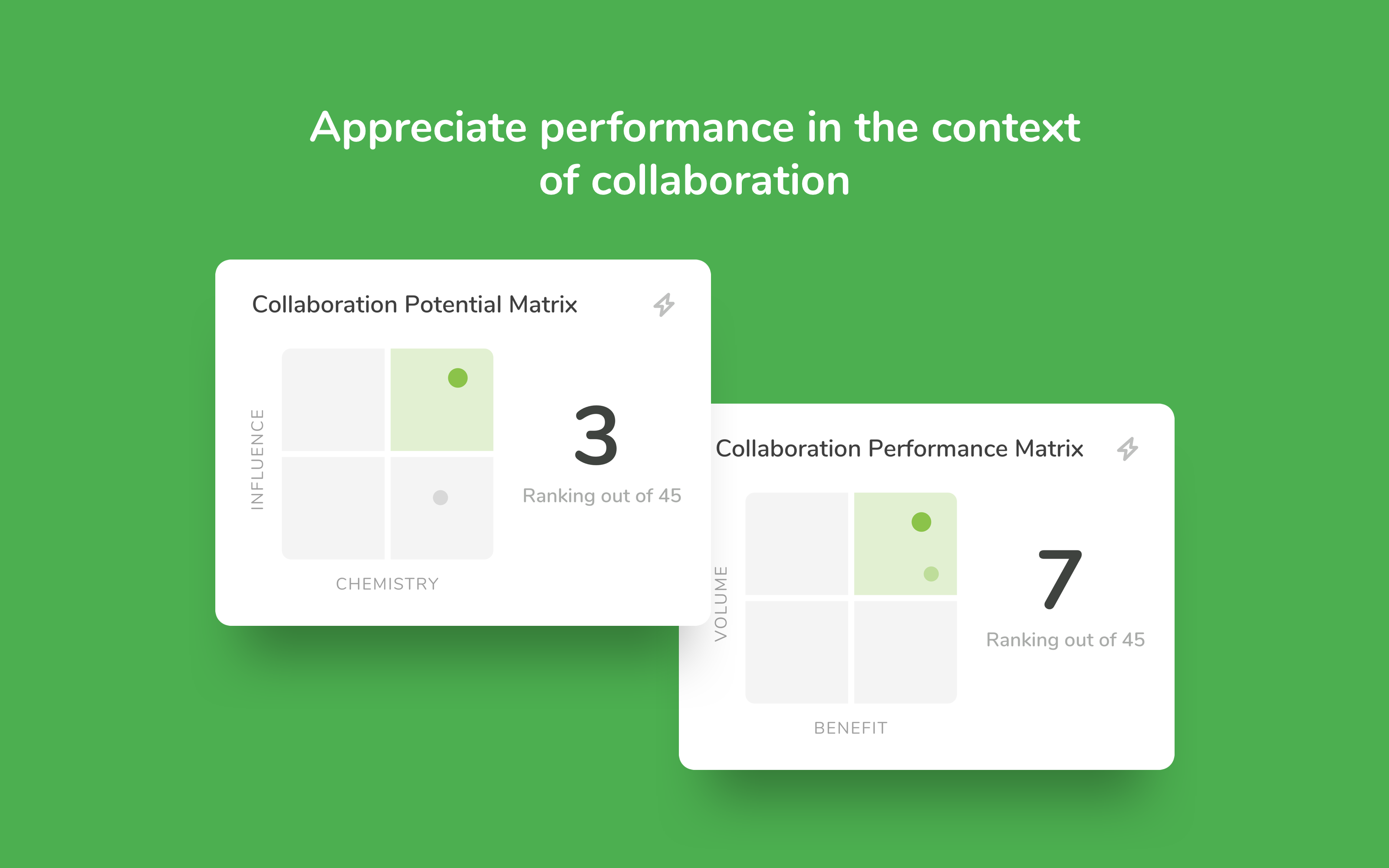 Appreciate performance in the context of collaboration

Collaboration Potential Matrix

INFLUENCE

CHEMISTRY

3

Ranking out of 45

Collaboration Performance Matrix

VOLUME

BENEFIT

7

Ranking out of 45